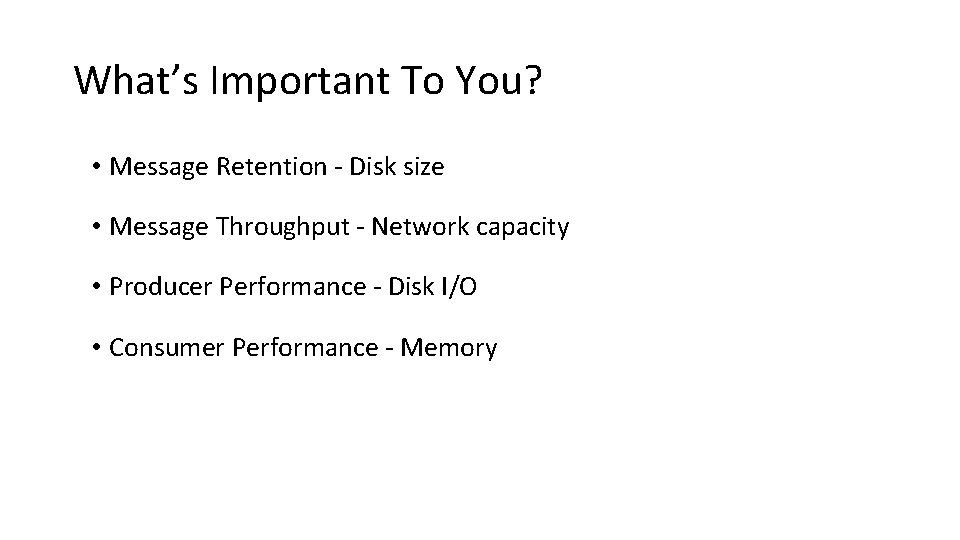 What’s Important To You?

• Message Retention - Disk size

• Message Throughput - Network capacity

• Producer Performance - Disk I/O

• Consumer Performance - Memory